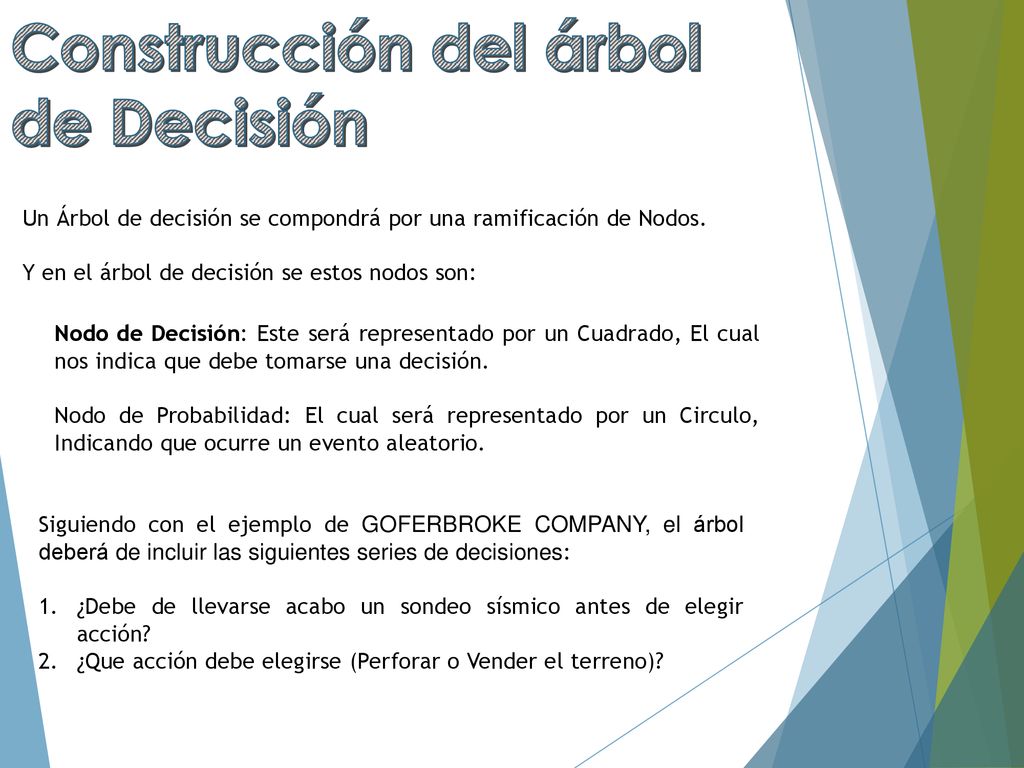 Construcción del árbol de Decisión

Un Árbol de decisión se compondrá por una ramificación de Nodos.

Y en el árbol de decisión se estos nodos son:

Nodo de Decisión: Este será representado por un Cuadrado, El cual nos indica que debe tomarse una decisión.

Nodo de Probabilidad: El cual será representado por un Circulo, Indicando que ocurre un evento aleatorio.

Siguiendo con el ejemplo de GOFERBROKE COMPANY, el árbol deberá de incluir las siguientes series de decisiones:

1. ¿Debe de llevarse acabo un sondeo sísmico antes de elegir acción?
2. ¿Que acción debe elegirse (Perforar o Vender el terreno)?